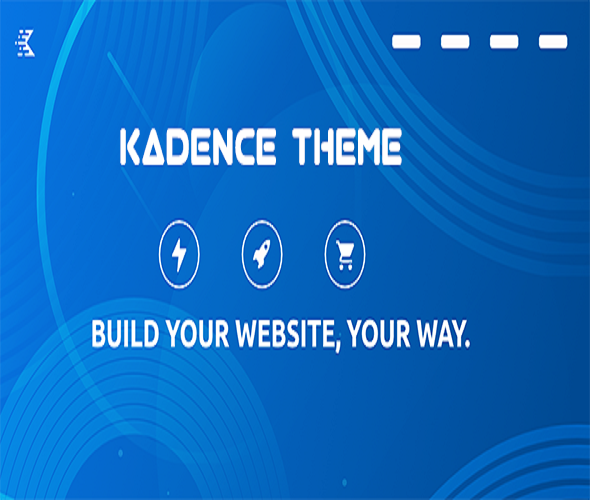 KADENCE THEME

BUILD YOUR WEBSITE, YOUR WAY.